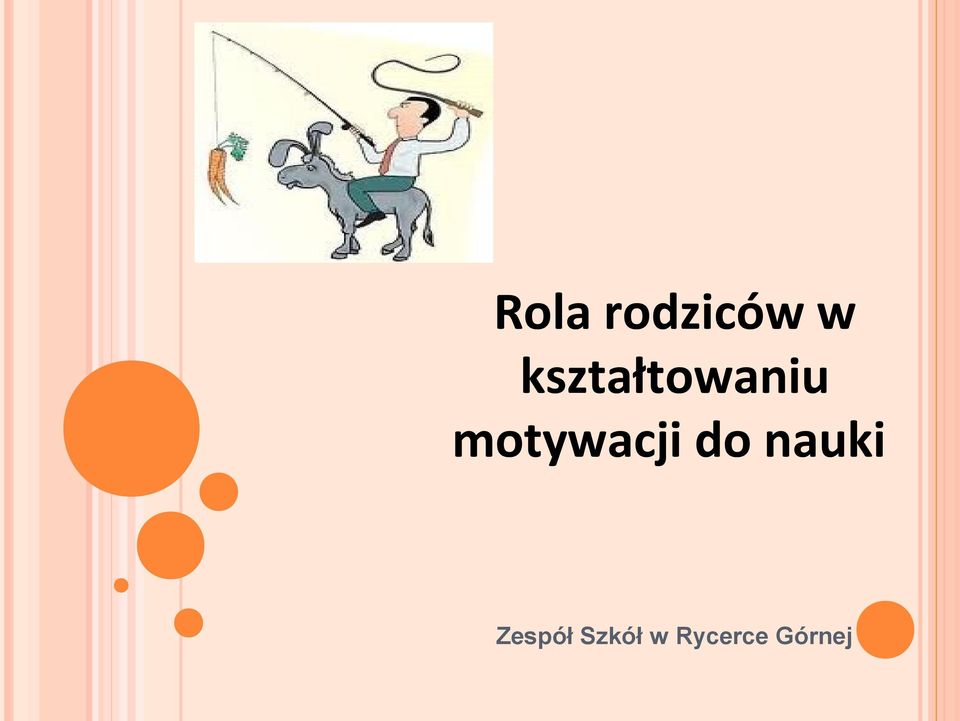 Rola rodziców w kształtowaniu motywacji do nauki

Zespół Szkół w Rycerce Górnej